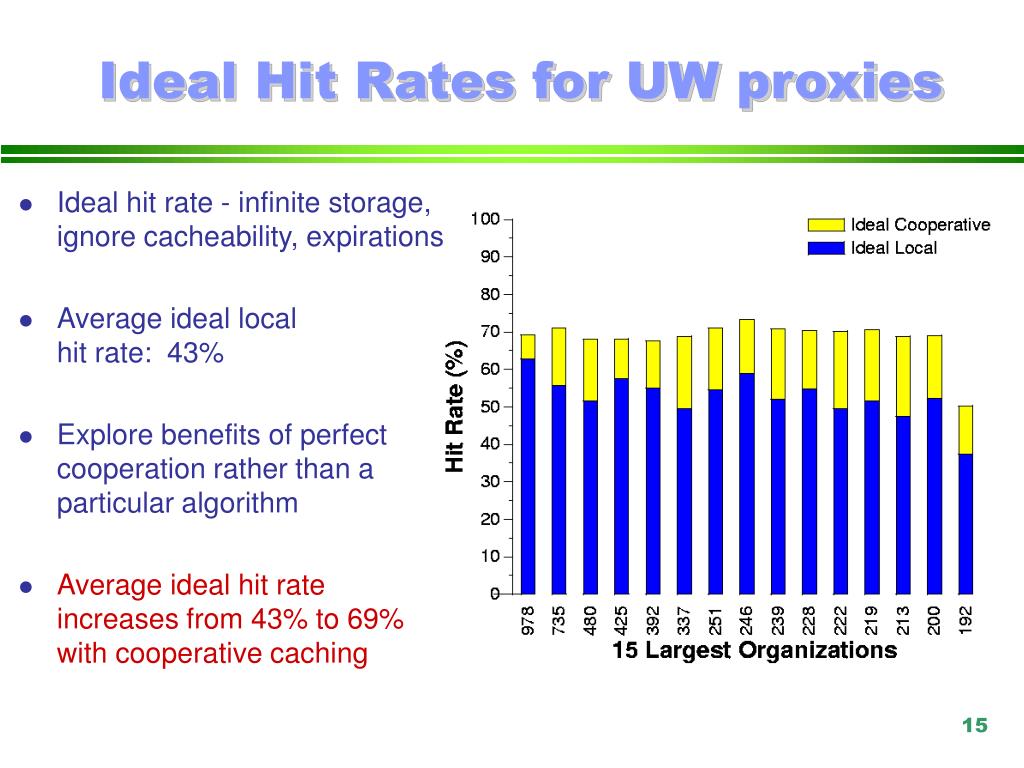 Ideal Hit Rates for UW proxies

- Ideal hit rate - infinite storage, ignore cacheability, expirations
- Average ideal local hit rate: 43%
- Explore benefits of perfect cooperation rather than a particular algorithm
- Average ideal hit rate increases from 43% to 69% with cooperative caching

Ideal Cooperative
Ideal Local

Hit Rate (%)

100
90
80
70
60
50
40
30
20
10
0

978 735 480 425 392 337 251 246 239 228 222 219 213 200 192

15 Largest Organizations

15